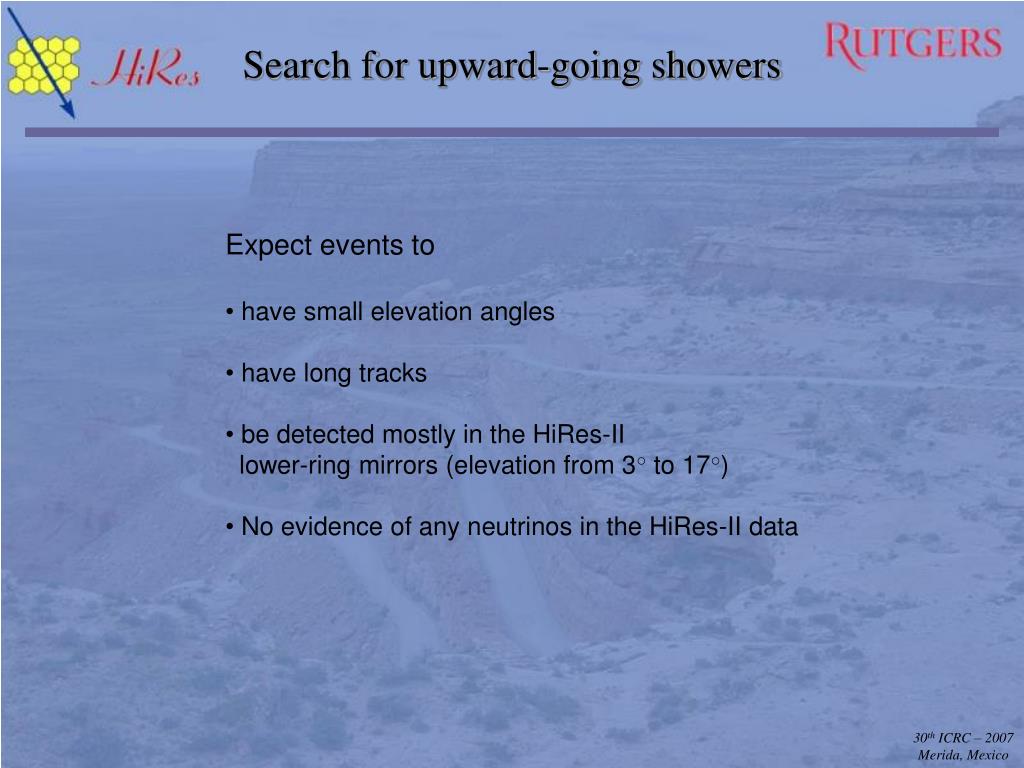 HiRes

Search for upward-going showers

RUTGERS

Expect events to

• have small elevation angles

• have long tracks

• be detected mostly in the HiRes-II lower-ring mirrors (elevation from $3^\circ$ to $17^\circ$)

• No evidence of any neutrinos in the HiRes-II data

$30^{th}$ ICRC – 2007
Merida, Mexico